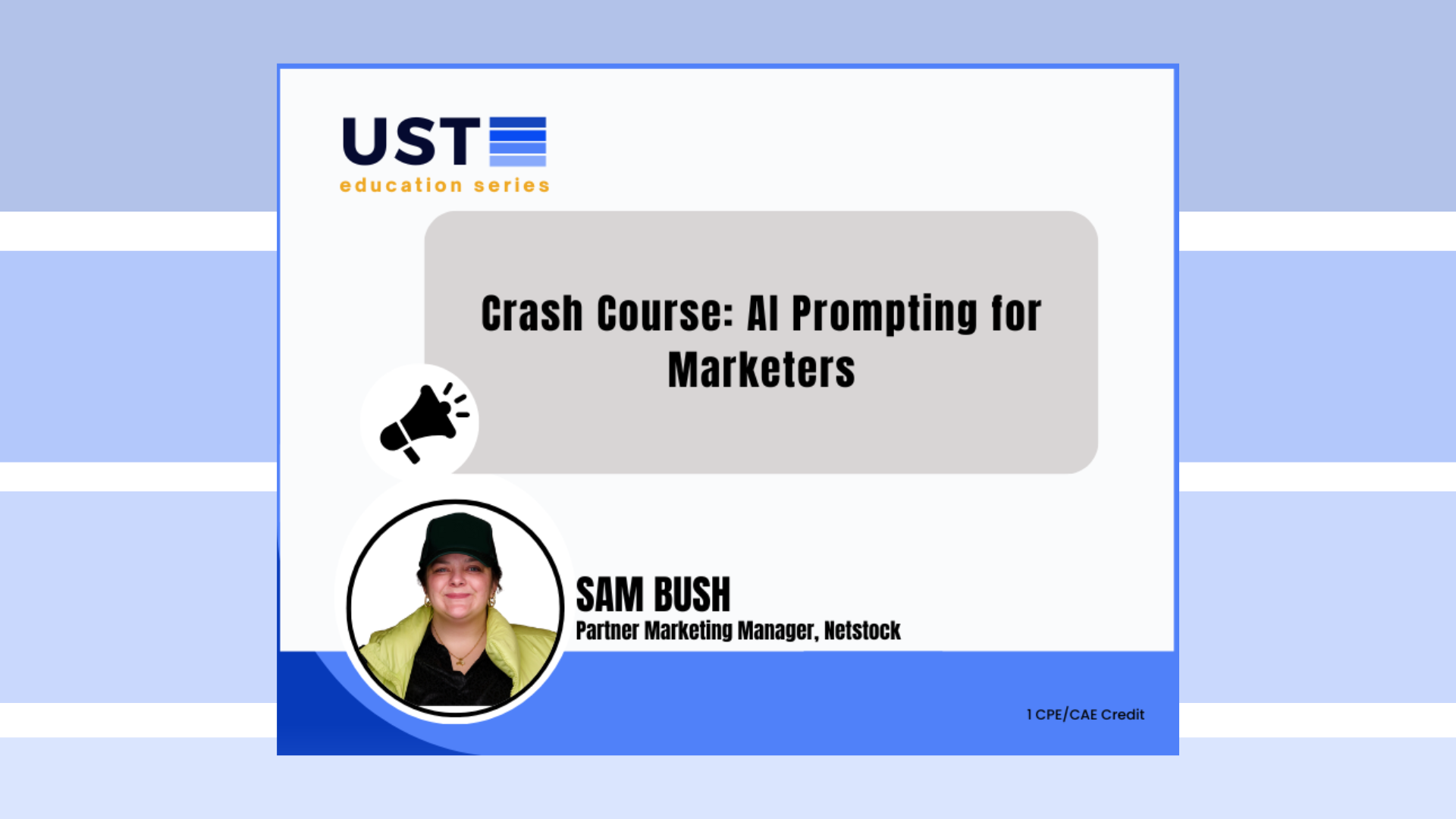 UST
education series

Crash Course: AI Prompting for Marketers

SAM BUSH
Partner Marketing Manager, Netstock

1 CPE/CAE Credit